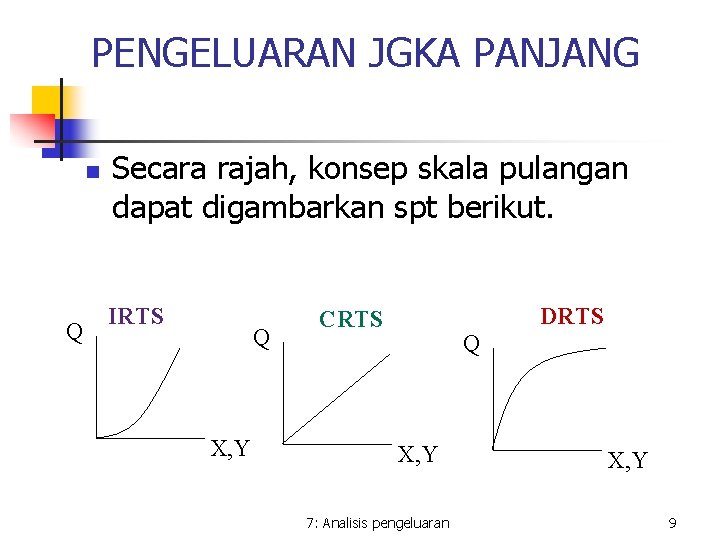 PENGELUARAN JGKA PANJANG

Secara rajah, konsep skala pulangan dapat digambarkan spt berikut.

IRTS
Q
X,Y

CRTS
Q
X,Y

DRTS
Q
X,Y

7: Analisis pengeluaran

9